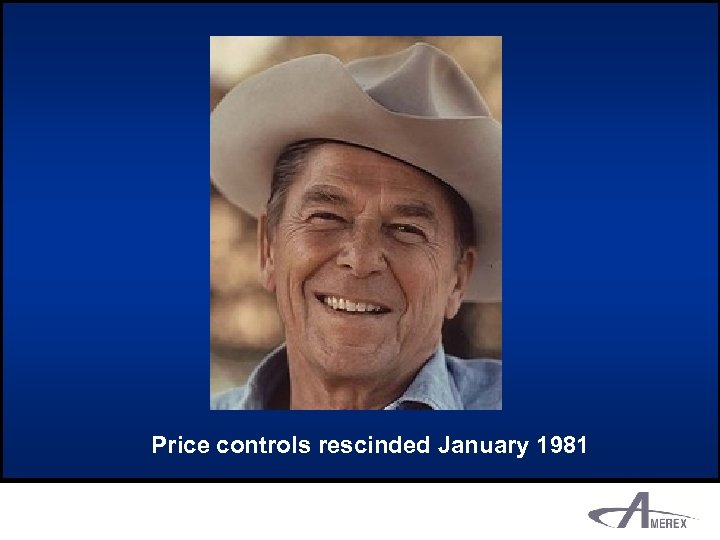 Price controls rescinded January 1981

AMEREX